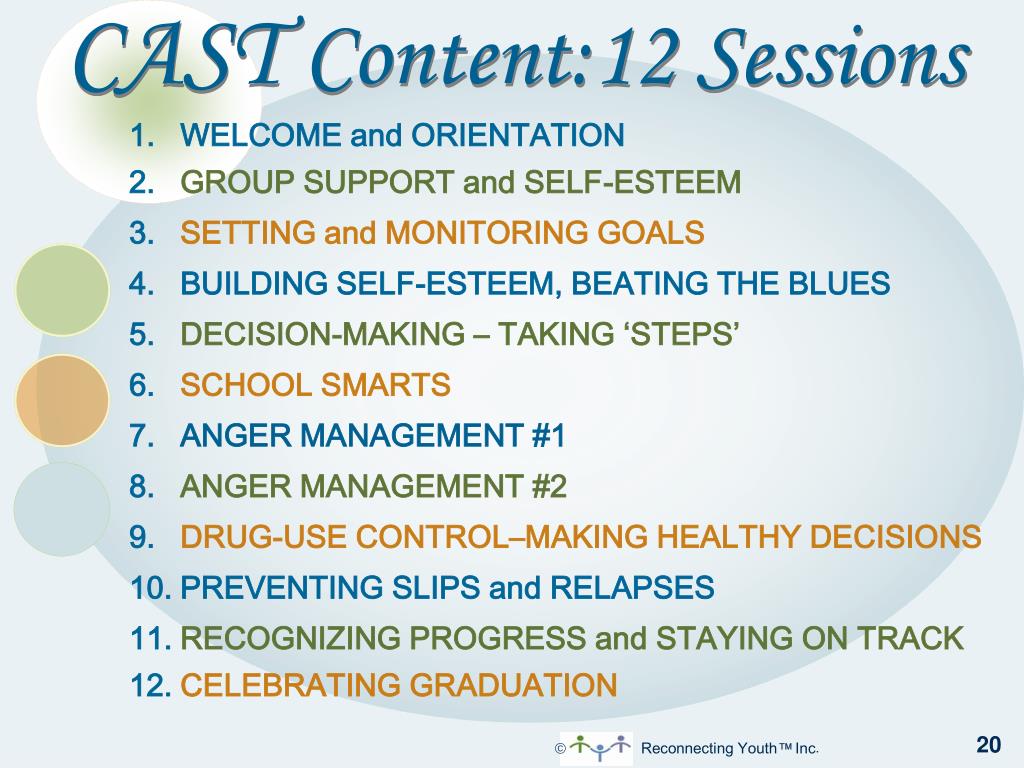 CAST Content:12 Sessions

1. WELCOME and ORIENTATION
2. GROUP SUPPORT and SELF-ESTEEM
3. SETTING and MONITORING GOALS
4. BUILDING SELF-ESTEEM, BEATING THE BLUES
5. DECISION-MAKING – TAKING ‘STEPS’
6. SCHOOL SMARTS
7. ANGER MANAGEMENT #1
8. ANGER MANAGEMENT #2
9. DRUG-USE CONTROL–MAKING HEALTHY DECISIONS
10. PREVENTING SLIPS and RELAPSES
11. RECOGNIZING PROGRESS and STAYING ON TRACK
12. CELEBRATING GRADUATION

© Reconnecting Youth™ Inc.

20